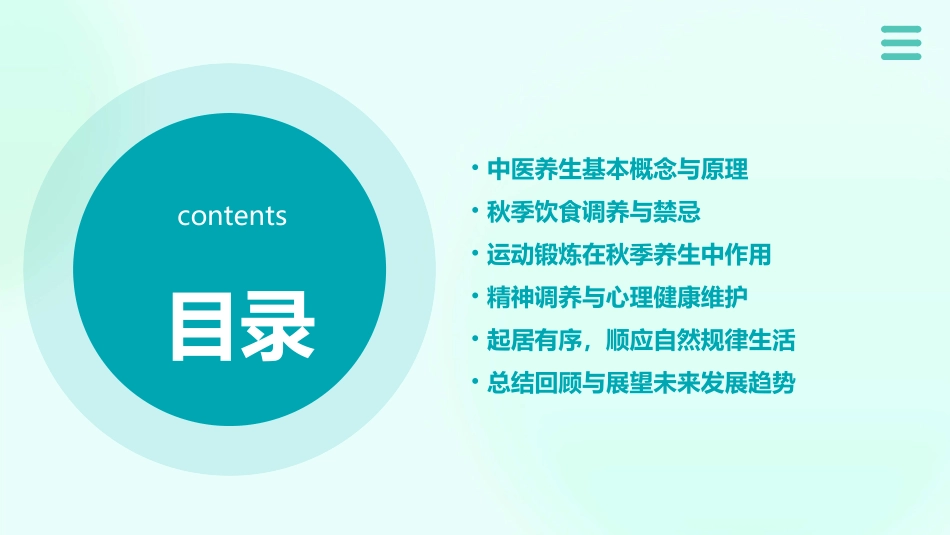 contents

目录

• 中医养生基本概念与原理
• 秋季饮食调养与禁忌
• 运动锻炼在秋季养生中作用
• 精神调养与心理健康维护
• 起居有序，顺应自然规律生活
• 总结回顾与展望未来发展趋势